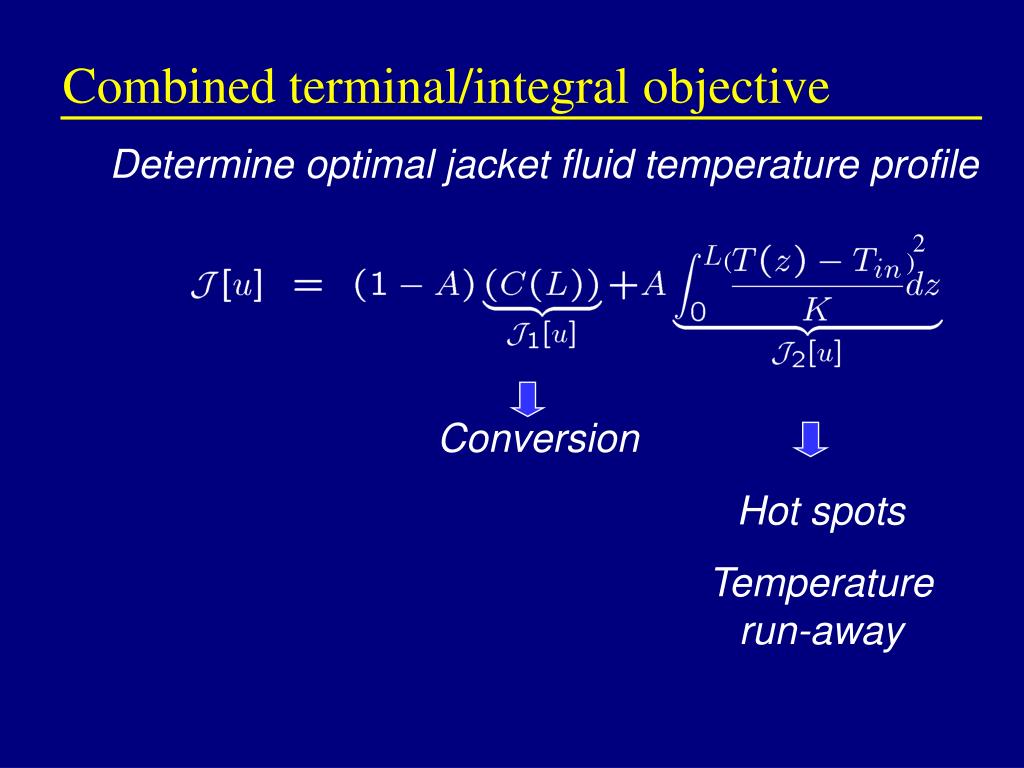 Combined terminal/integral objective

Determine optimal jacket fluid temperature profile

$\mathcal{J}[u] = \underbrace{(1-A)(C(L))}_{\mathcal{J}_1[u]} + \underbrace{A\int_0^L \frac{(T(z)-T_{in})^2}{K}dz}_{\mathcal{J}_2[u]}$

Conversion

Hot spots

Temperature run-away